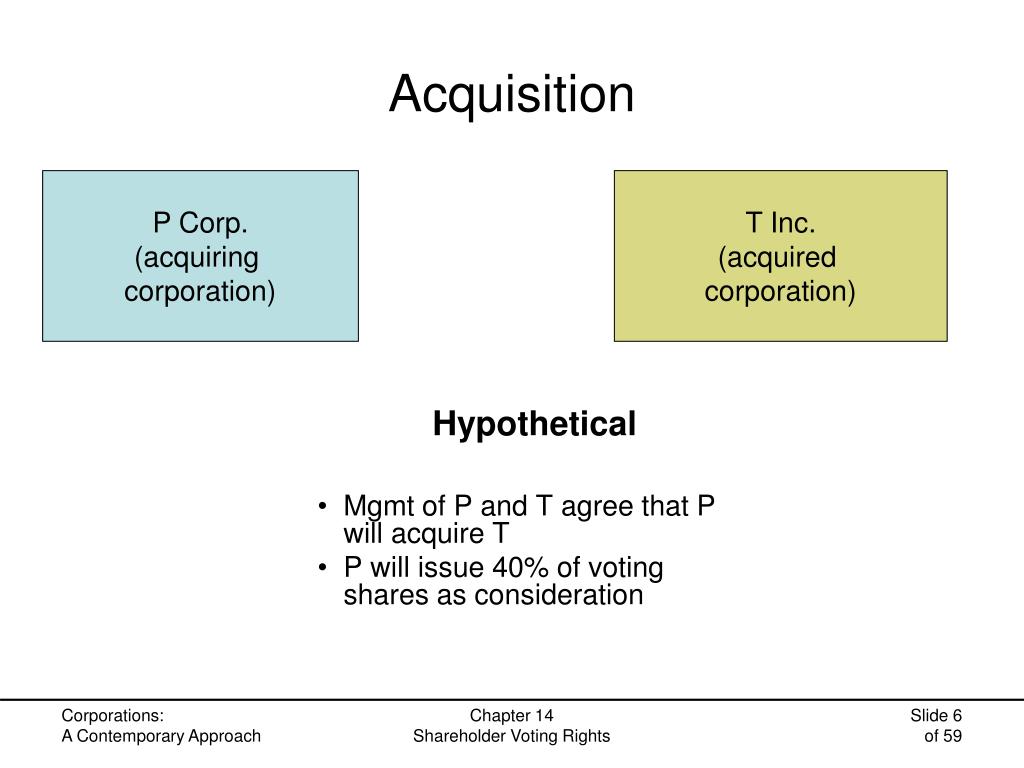 Acquisition

P Corp.
(acquiring corporation)

T Inc.
(acquired corporation)

Hypothetical

• Mgmt of P and T agree that P will acquire T
• P will issue 40% of voting shares as consideration

Corporations:
A Contemporary Approach

Chapter 14
Shareholder Voting Rights

Slide 6
of 59